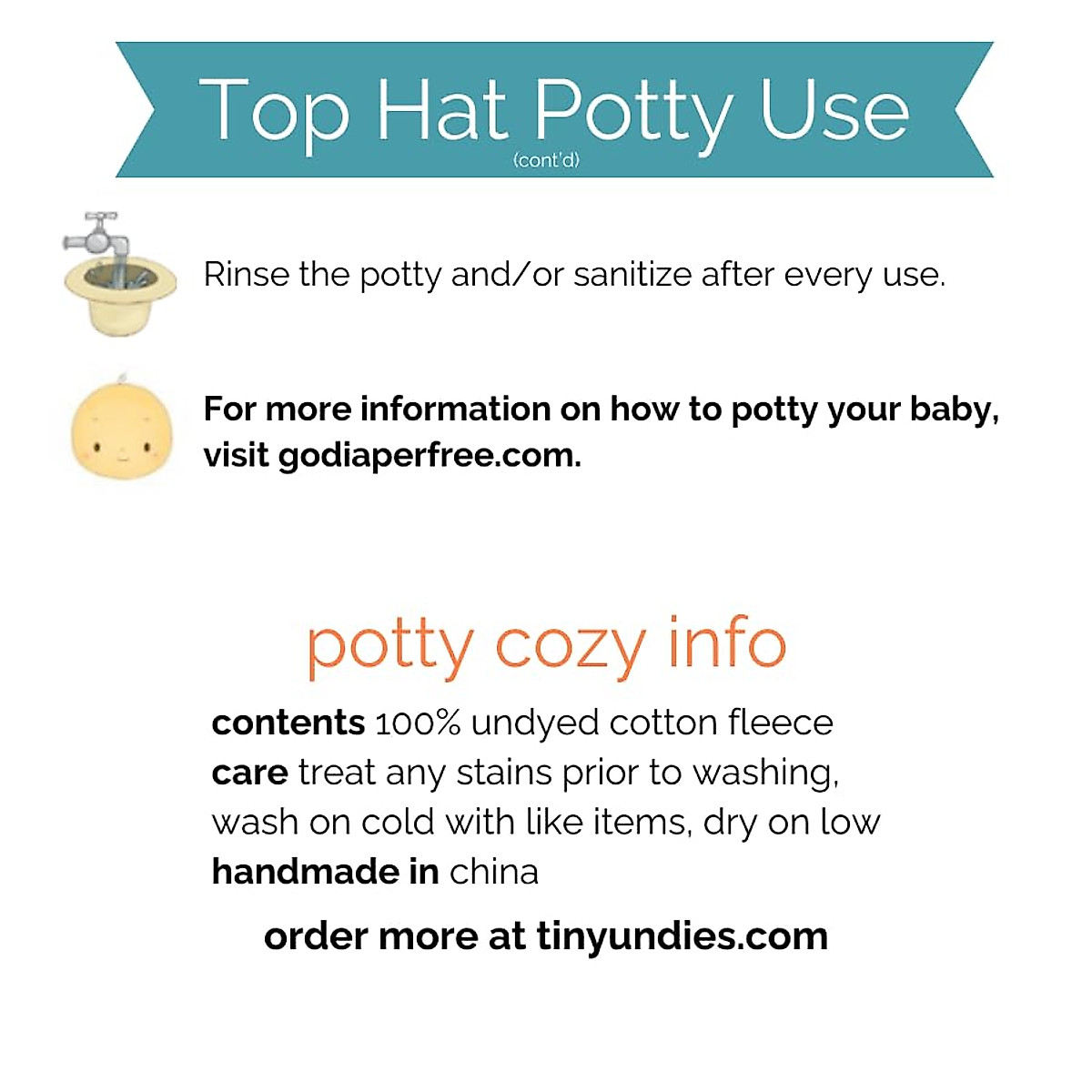 Top Hat Potty Use
(cont'd)

Rinse the potty and/or sanitize after every use.

For more information on how to potty your baby, visit godiaperfree.com.

potty cozy info

contents 100% undyed cotton fleece
care treat any stains prior to washing, wash on cold with like items, dry on low
handmade in china

order more at tinyundies.com